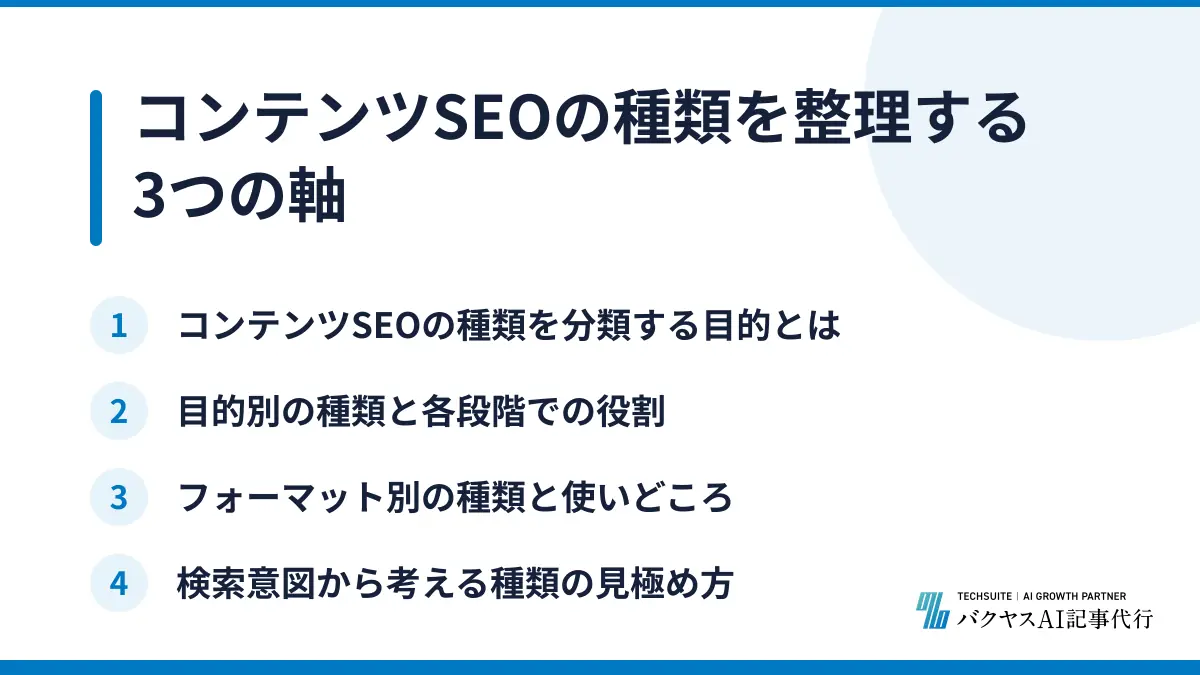 コンテンツSEOの種類を整理する3つの軸

1 コンテンツSEOの種類を分類する目的とは

2 目的別の種類と各段階での役割

3 フォーマット別の種類と使いどころ

4 検索意図から考える種類の見極め方

TECHSUITE | AI GROWTH PARTNER
バクヤスAI記事代行